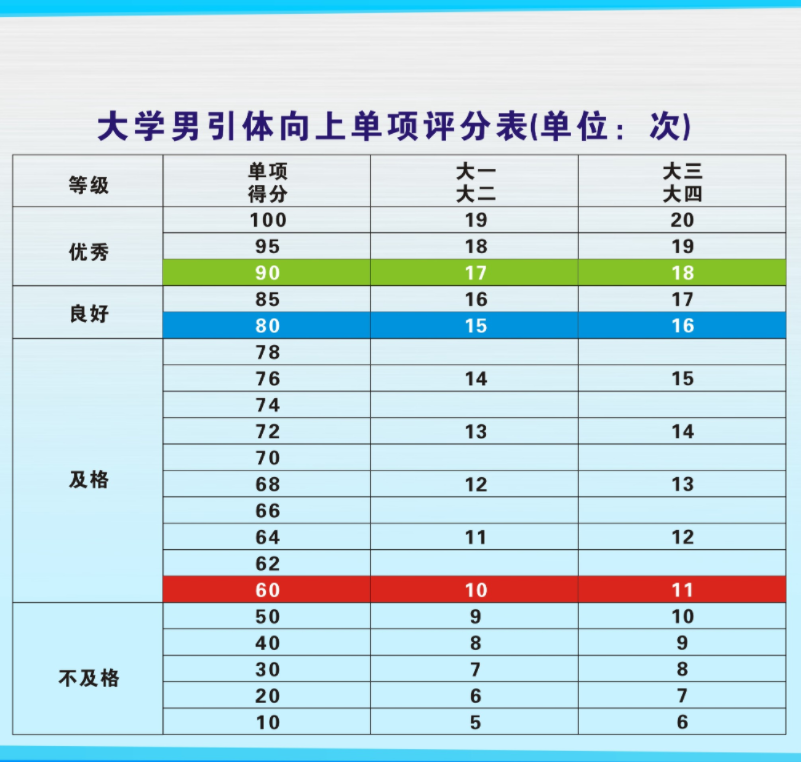 大学男引体向上单项评分表(单位：次)

| 等级 | 单项得分 | 大一大二 | 大三大四 |
|---|---|---|---|
| 优秀 | 100 | 19 | 20 |
| | 95 | 18 | 19 |
| | 90 | 17 | 18 |
| 良好 | 85 | 16 | 17 |
| | 80 | 15 | 16 |
| 及格 | 78 | | |
| | 76 | 14 | 15 |
| | 74 | | |
| | 72 | 13 | 14 |
| | 70 | | |
| | 68 | 12 | 13 |
| | 66 | | |
| | 64 | 11 | 12 |
| | 62 | | |
| | 60 | 10 | 11 |
| 不及格 | 50 | 9 | 10 |
| | 40 | 8 | 9 |
| | 30 | 7 | 8 |
| | 20 | 6 | 7 |
| | 10 | 5 | 6 |